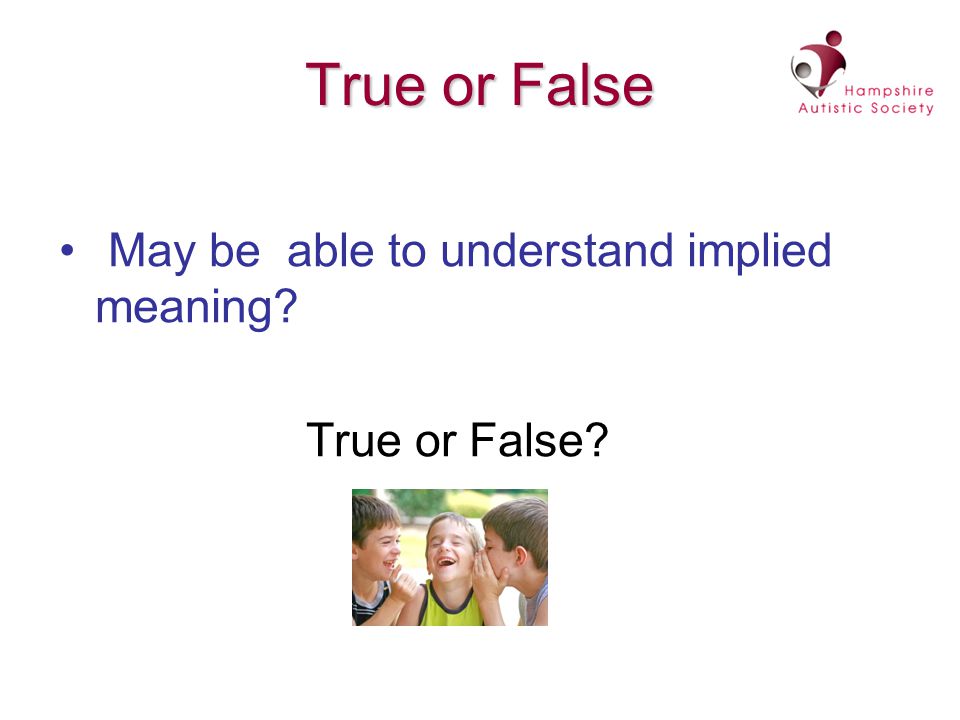 True or False

Hampshire Autistic Society

• May be able to understand implied meaning?

True or False?